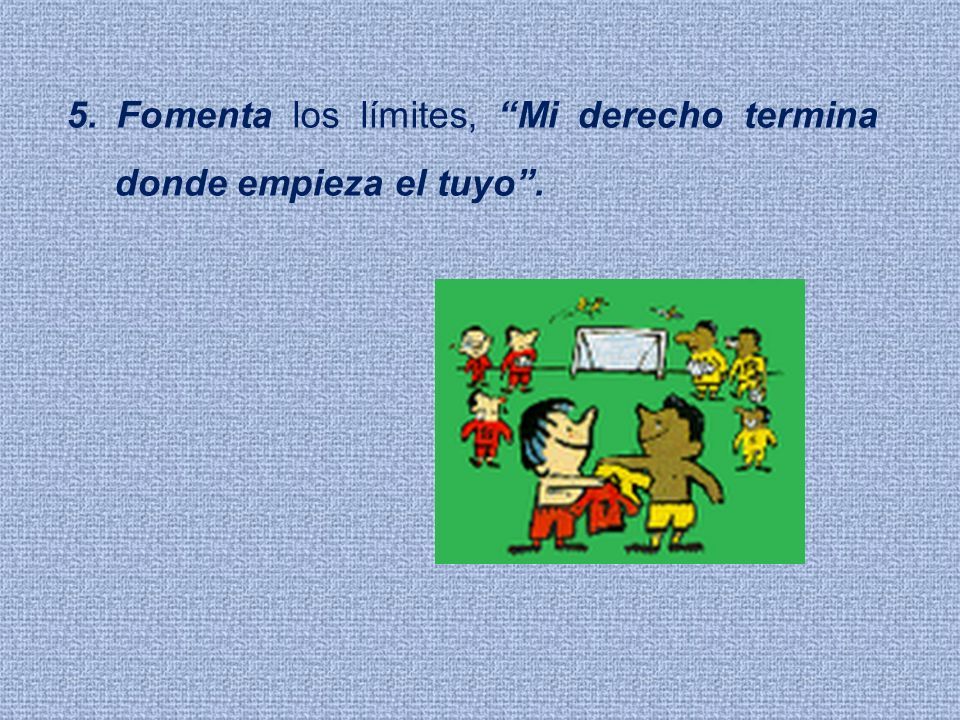 5. Fomenta los límites, “Mi derecho termina donde empieza el tuyo”.